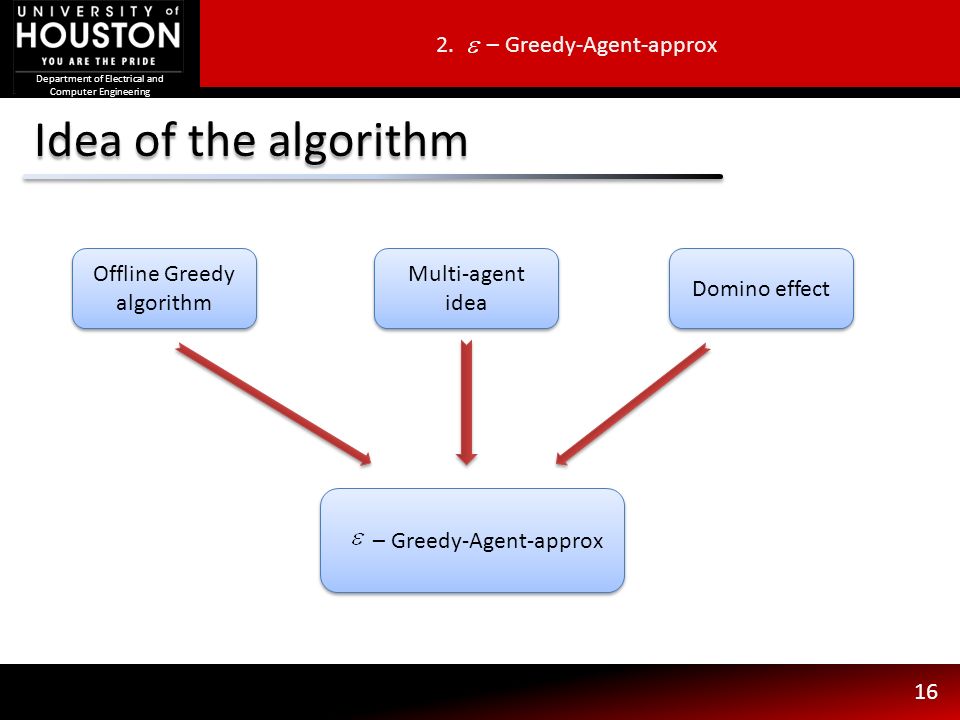 UNIVERSITY of HOUSTON
YOU ARE THE PRIDE
Department of Electrical and Computer Engineering

2. $\varepsilon$ – Greedy-Agent-approx

Idea of the algorithm

Offline Greedy algorithm

Multi-agent idea

Domino effect

$\varepsilon$ – Greedy-Agent-approx

16